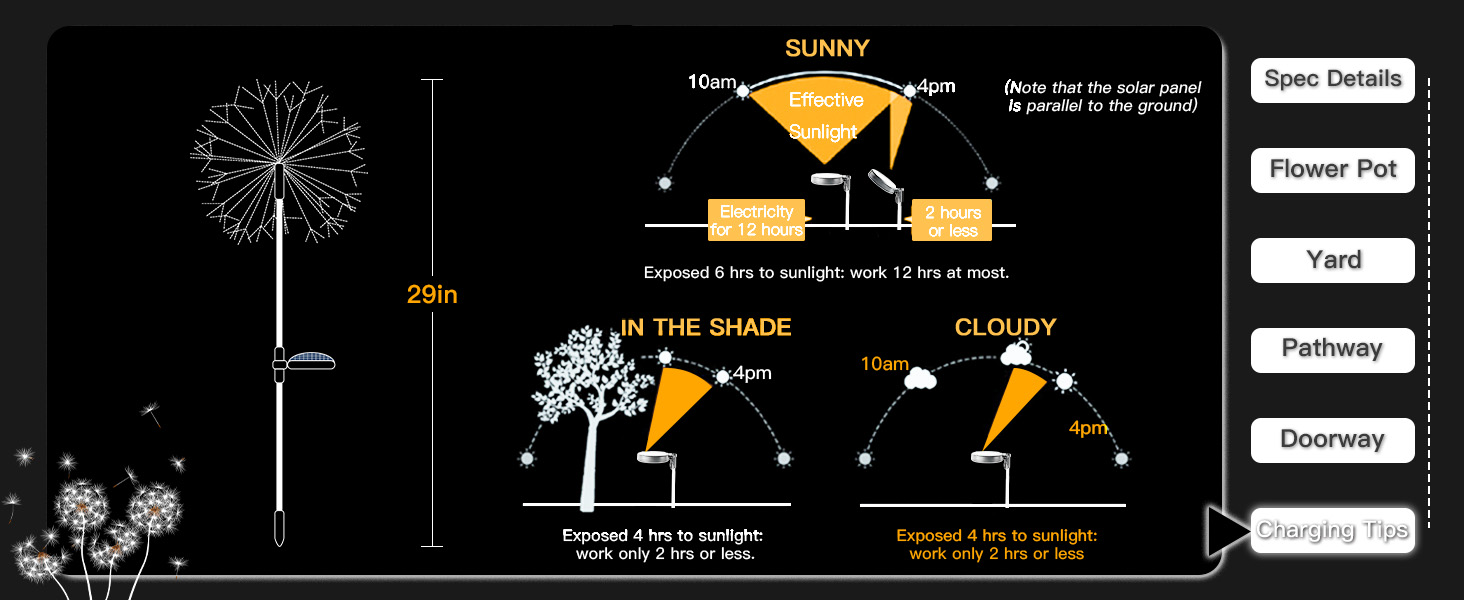 29in

SUNNY

10am

4pm

Effective Sunlight

(Note that the solar panel is parallel to the ground)

Electricity for 12 hours

2 hours or less

Exposed 6 hrs to sunlight: work 12 hrs at most.

IN THE SHADE

4pm

Exposed 4 hrs to sunlight: work only 2 hrs or less.

CLOUDY

10am

4pm

Exposed 4 hrs to sunlight: work only 2 hrs or less

Spec Details

Flower Pot

Yard

Pathway

Doorway

Charging Tips